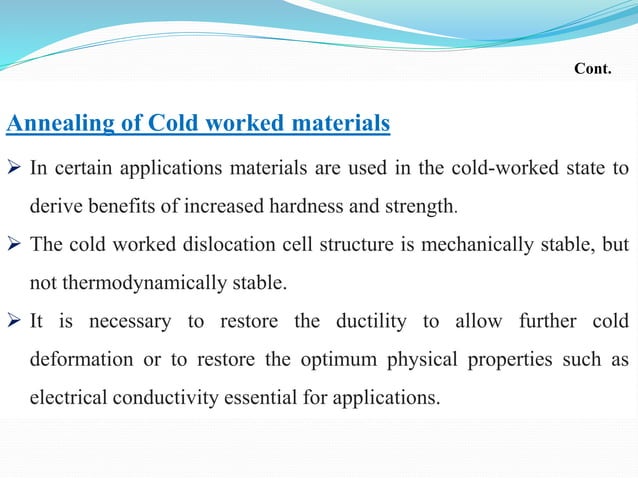 Cont.

Annealing of Cold worked materials

➢ In certain applications materials are used in the cold-worked state to derive benefits of increased hardness and strength.

➢ The cold worked dislocation cell structure is mechanically stable, but not thermodynamically stable.

➢ It is necessary to restore the ductility to allow further cold deformation or to restore the optimum physical properties such as electrical conductivity essential for applications.